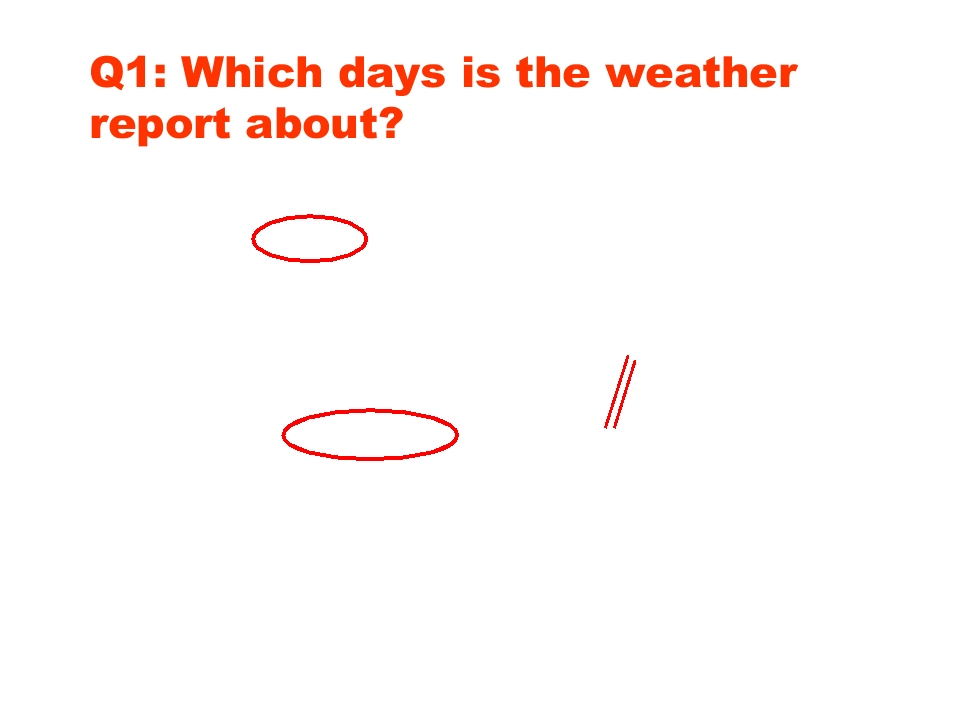 Q1: Which days is the weather report about?